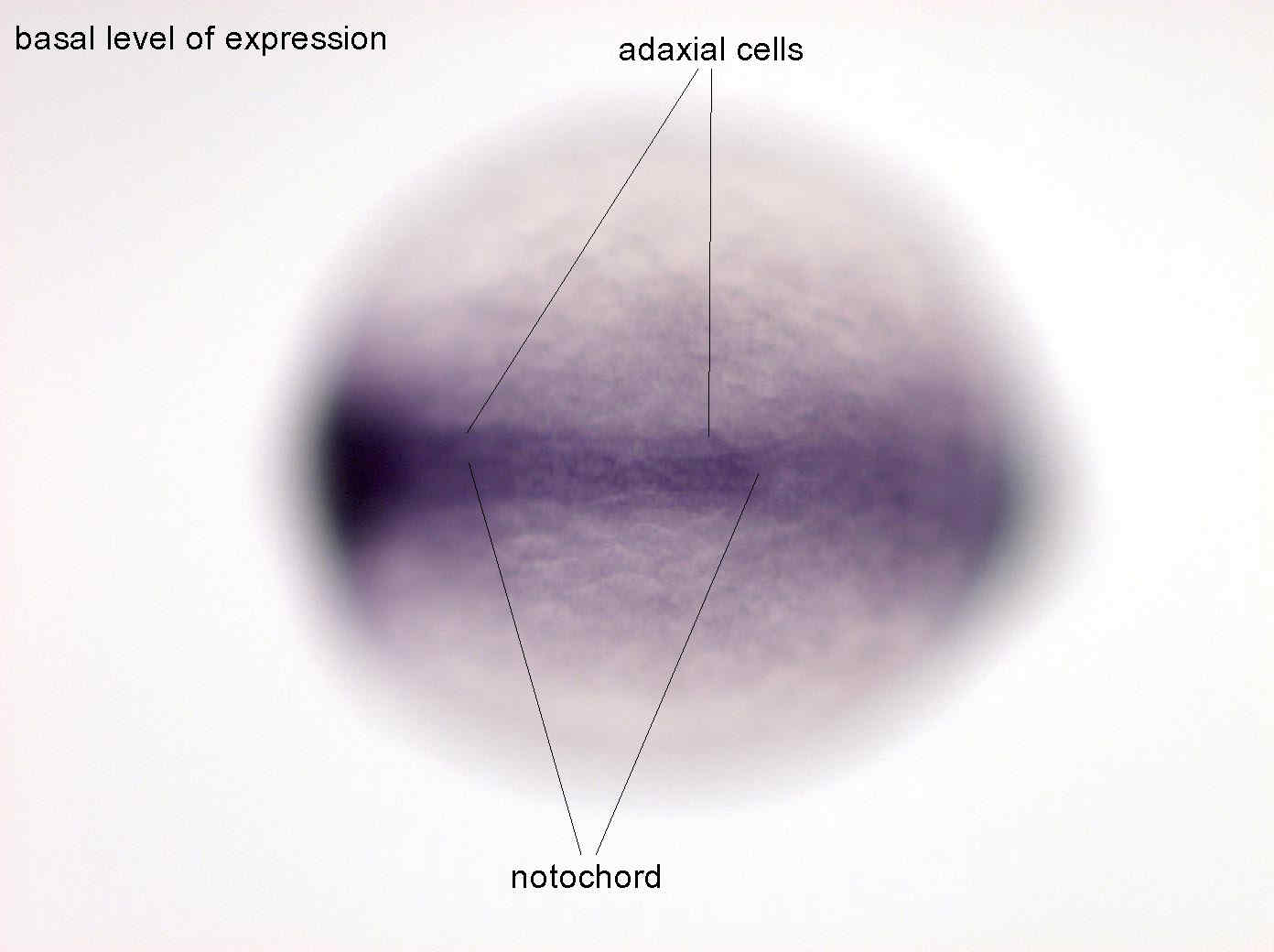 basal level of expression

adaxial cells

notochord